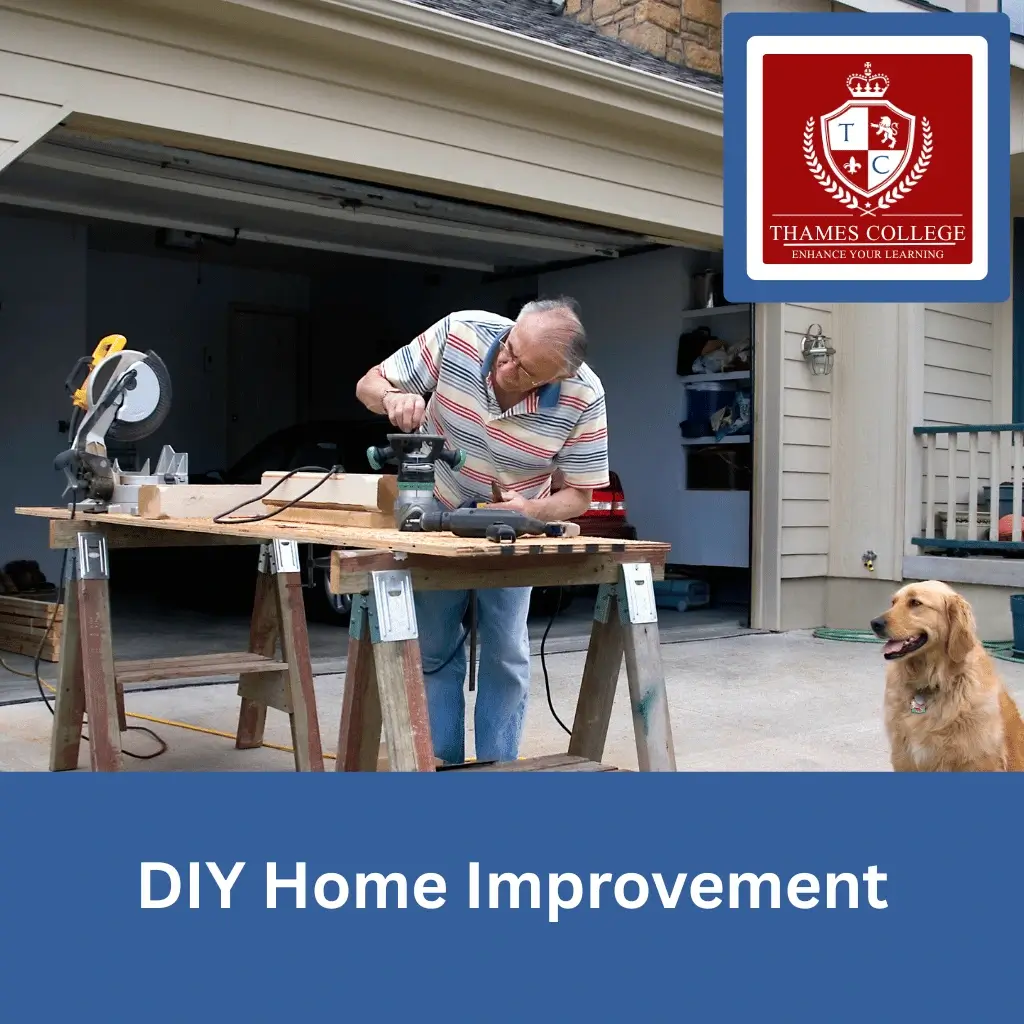 T C
THAMES COLLEGE
ENHANCE YOUR LEARNING

DIY Home Improvement